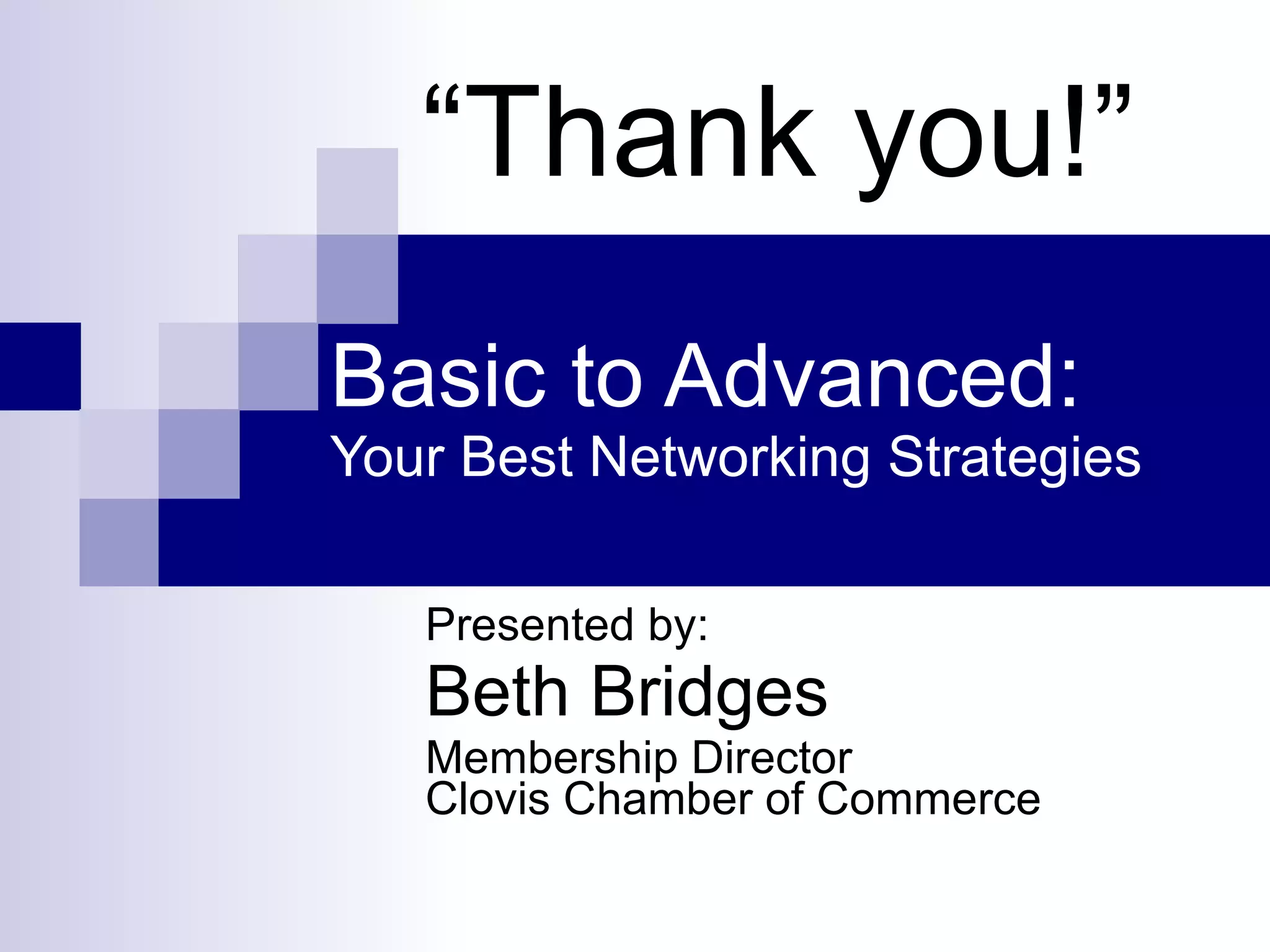 “Thank you!”

Basic to Advanced:
Your Best Networking Strategies

Presented by:
Beth Bridges
Membership Director
Clovis Chamber of Commerce